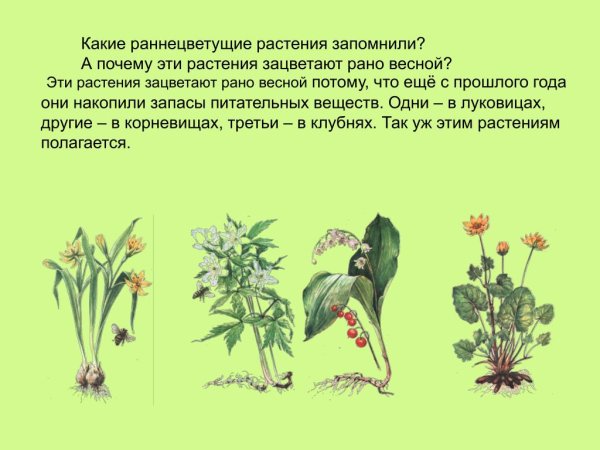 Какие раннецветущие растения запомнили?
А почему эти растения зацветают рано весной?

Эти растения зацветают рано весной потому, что ещё с прошлого года они накопили запасы питательных веществ. Одни – в луковицах, другие – в корневищах, третьи – в клубнях. Так уж этим растениям полагается.